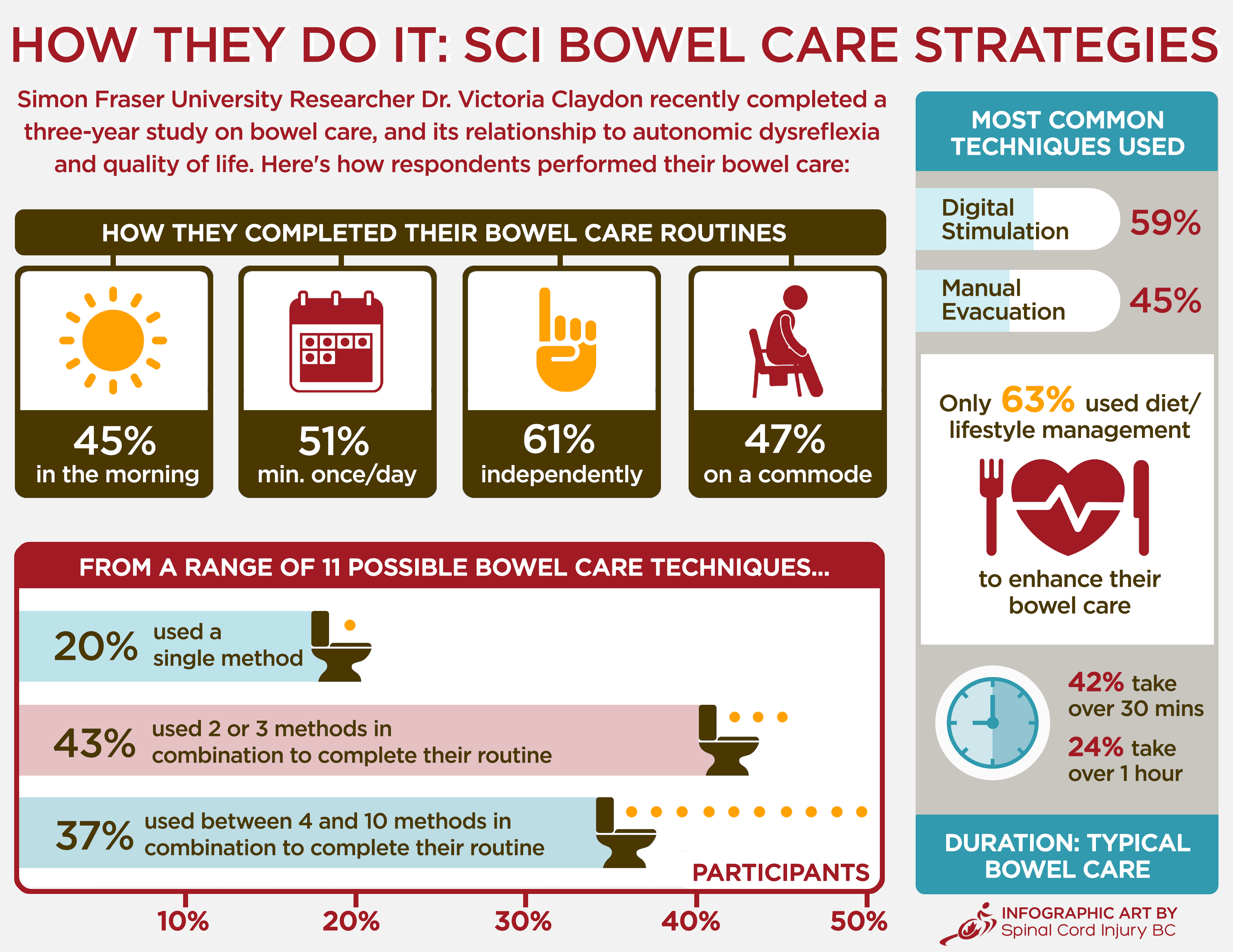 HOW THEY DO IT: SCI BOWEL CARE STRATEGIES

Simon Fraser University Researcher Dr. Victoria Claydon recently completed a three-year study on bowel care, and its relationship to autonomic dysreflexia and quality of life. Here's how respondents performed their bowel care:

HOW THEY COMPLETED THEIR BOWEL CARE ROUTINES

45%
in the morning

51%
min. once/day

61%
independently

47%
on a commode

FROM A RANGE OF 11 POSSIBLE BOWEL CARE TECHNIQUES...

20% used a single method

43% used 2 or 3 methods in combination to complete their routine

37% used between 4 and 10 methods in combination to complete their routine

PARTICIPANTS

10% 20% 30% 40% 50%

MOST COMMON TECHNIQUES USED

Digital Stimulation 59%

Manual Evacuation 45%

Only 63% used diet/ lifestyle management to enhance their bowel care

42% take over 30 mins

24% take over 1 hour

DURATION: TYPICAL BOWEL CARE

INFOGRAPHIC ART BY
Spinal Cord Injury BC